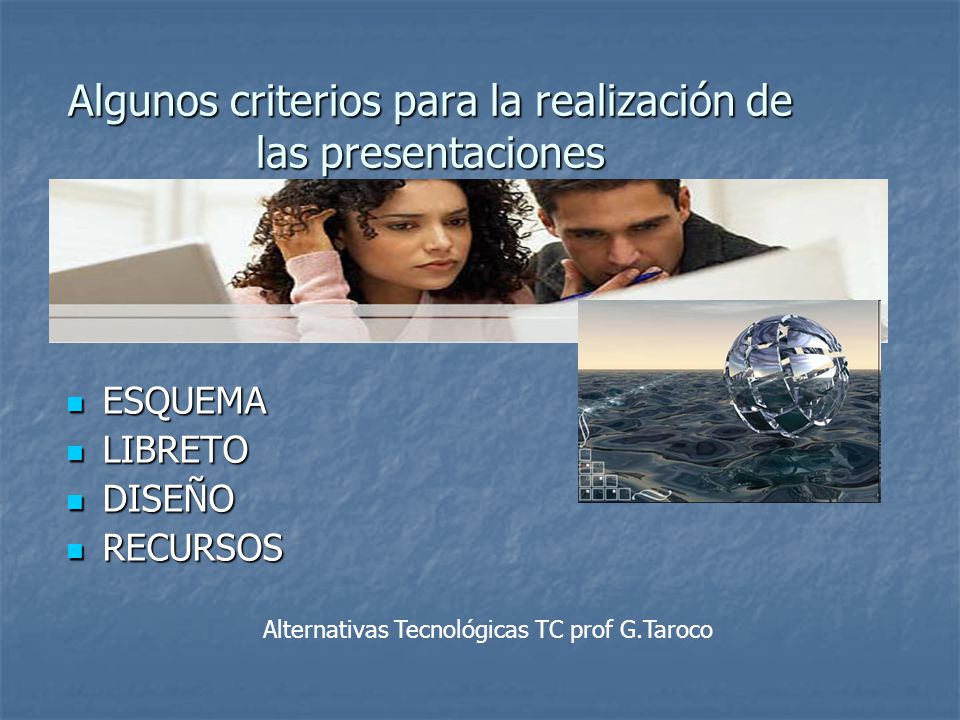 Algunos criterios para la realización de las presentaciones

- ESQUEMA
- LIBRETO
- DISEÑO
- RECURSOS

Alternativas Tecnológicas TC prof G.Taroco